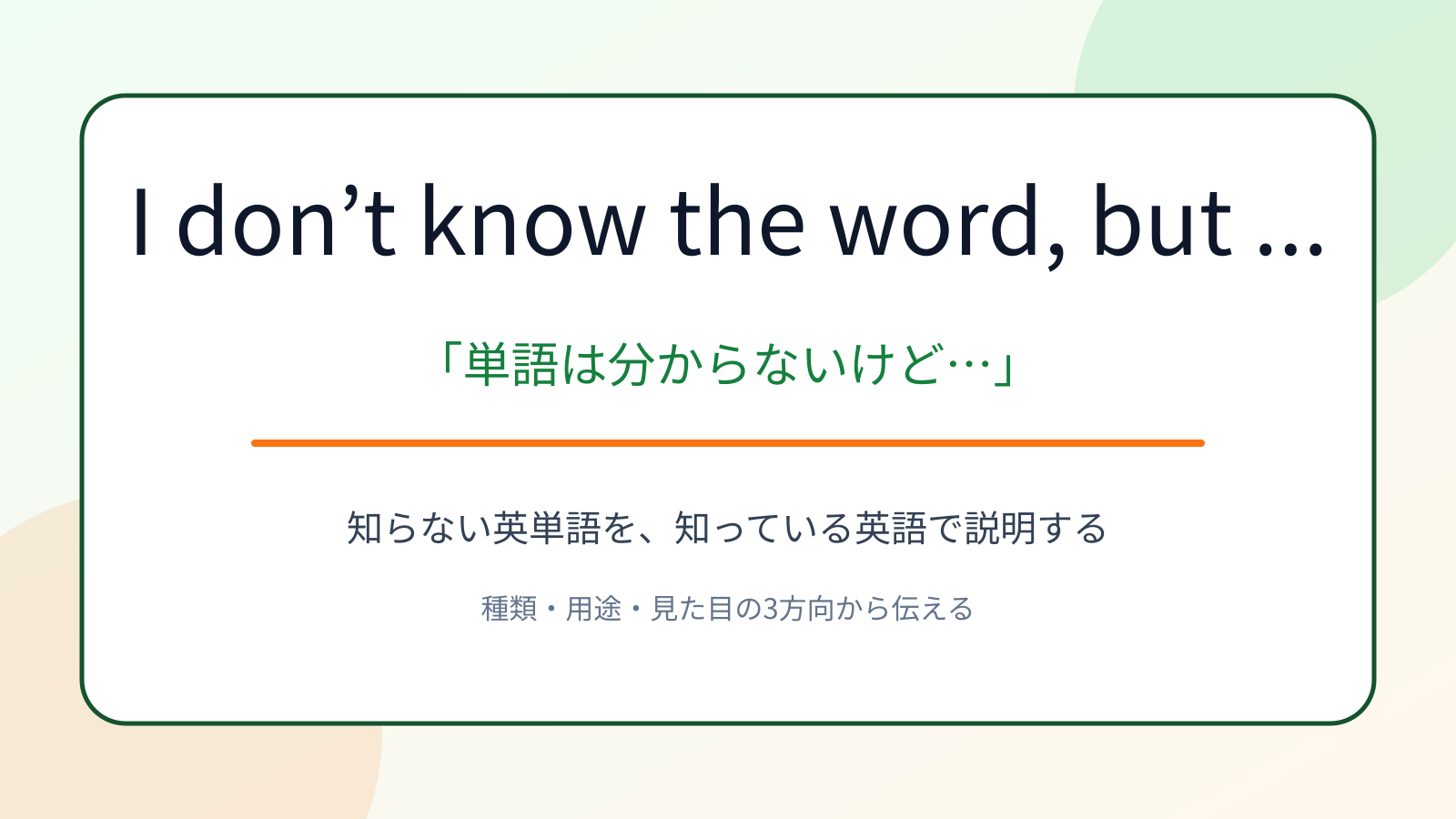 I don’t know the word, but ...

「単語は分からないけど…」

知らない英単語を、知っている英語で説明する

種類・用途・見た目の3方向から伝える